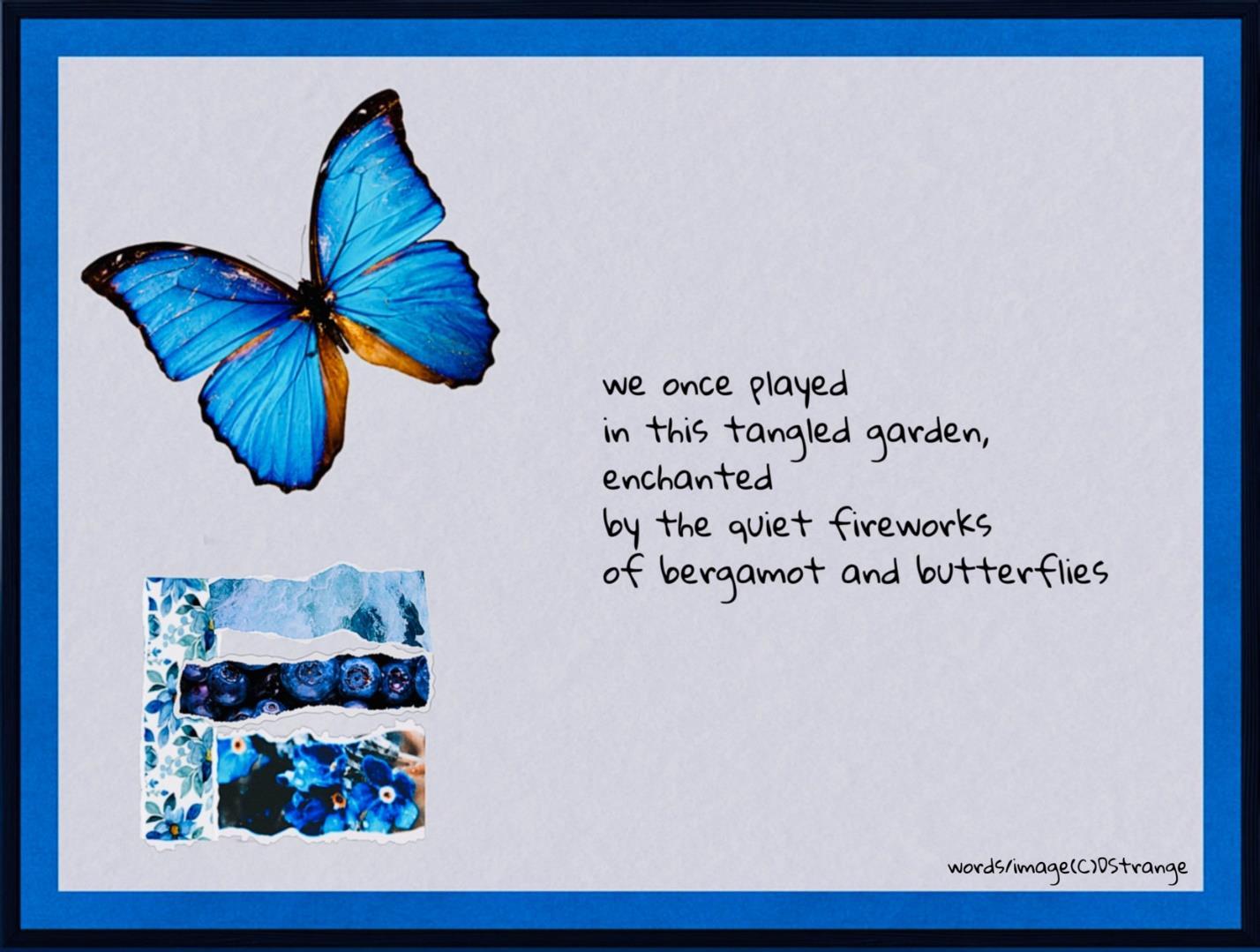 we once played
in this tangled garden,
enchanted
by the quiet fireworks
of bergamot and butterflies

words/image(C)DStrange